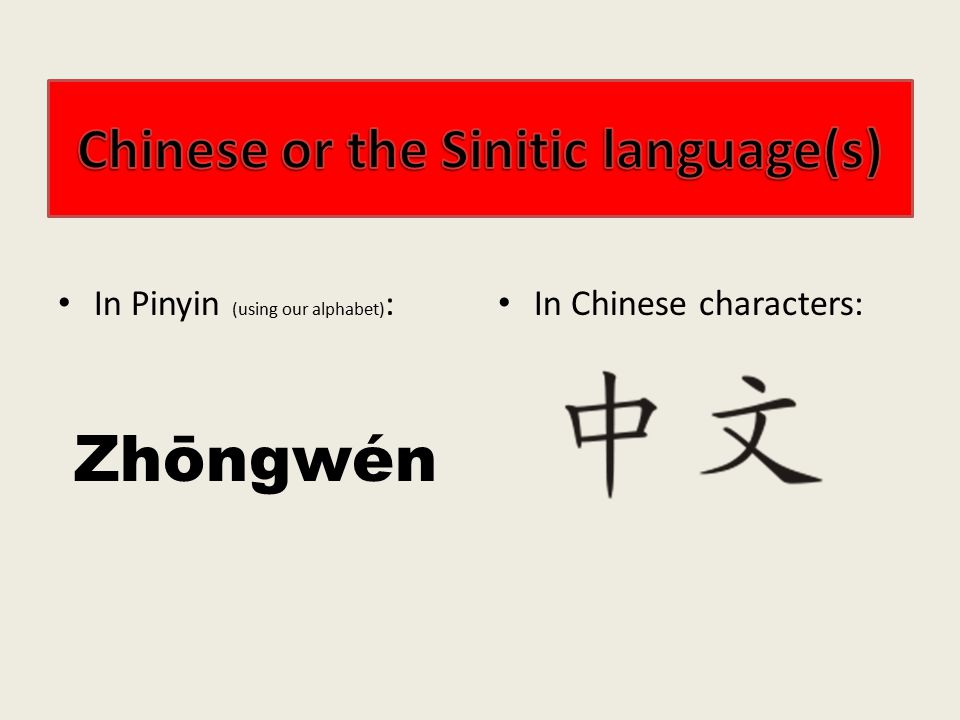 Chinese or the Sinitic language(s)

• In Pinyin (using our alphabet):

Zhōngwén

• In Chinese characters:

中文